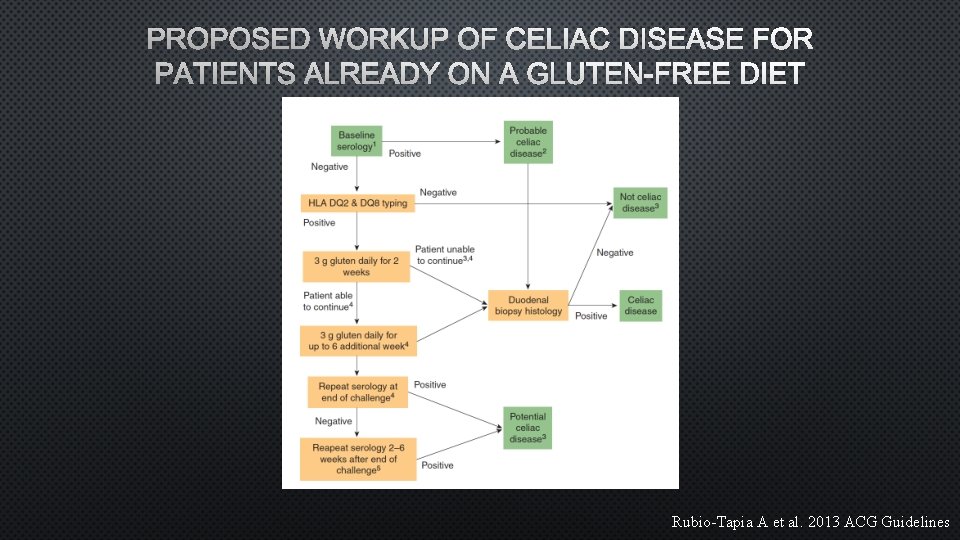 PROPOSED WORKUP OF CELIAC DISEASE FOR PATIENTS ALREADY ON A GLUTEN-FREE DIET

Baseline serology$^{1}$

Positive

Probable celiac disease$^{2}$

Negative

HLA DQ2 & DQ8 typing

Negative

Not celiac disease$^{3}$

Positive

3 g gluten daily for 2 weeks

Patient unable to continue$^{3,4}$

Negative

Patient able to continue$^{4}$

Duodenal biopsy histology

Positive

Celiac disease

3 g gluten daily for up to 6 additional week$^{4}$

Repeat serology at end of challenge$^{4}$

Positive

Negative

Potential celiac disease$^{3}$

Reapeat serology 2–6 weeks after end of challenge$^{5}$

Positive

Rubio-Tapia A et al. 2013 ACG Guidelines